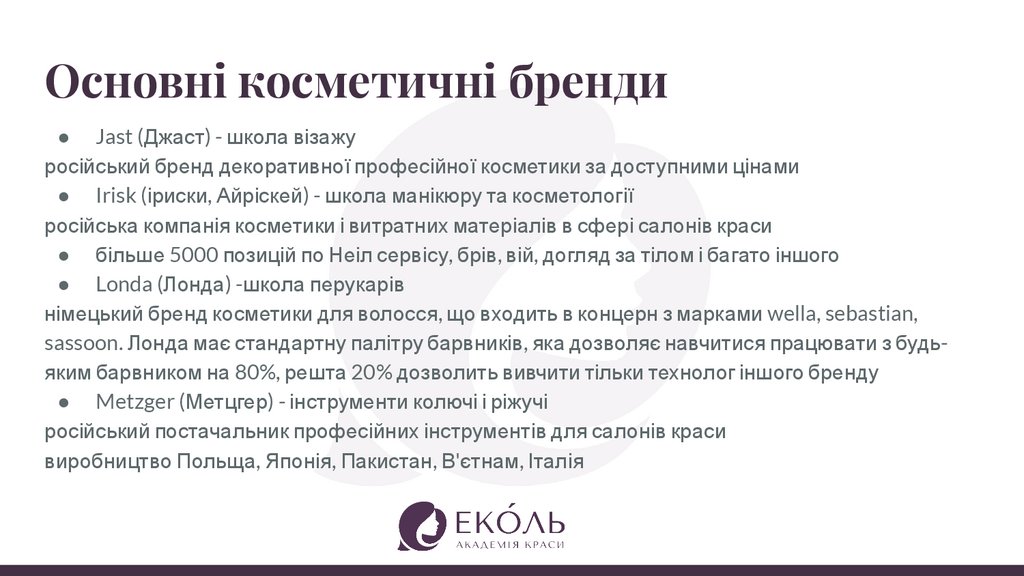 Основні косметичні бренди

● Jast (Джаст) - школа візажу

російський бренд декоративної професійної косметики за доступними цінами

● Irisk (іриски, Айріскей) - школа манікюру та косметології

російська компанія косметики і витратних матеріалів в сфері салонів краси

● більше 5000 позицій по Неіл сервісу, брів, вій, догляд за тілом і багато іншого

● Londa (Лонда) -школа перукарів

німецький бренд косметики для волосся, що входить в концерн з марками wella, sebastian, sassoon. Лонда має стандартну палітру барвників, яка дозволяє навчитися працювати з будь-яким барвником на 80%, решта 20% дозволить вивчити тільки технолог іншого бренду

● Metzger (Метцгер) - інструменти колючі і ріжучі

російський постачальник професійних інструментів для салонів краси

виробництво Польща, Японія, Пакистан, В'єтнам, Італія

ЕКО́ЛЬ
АКАДЕМІЯ КРАСИ